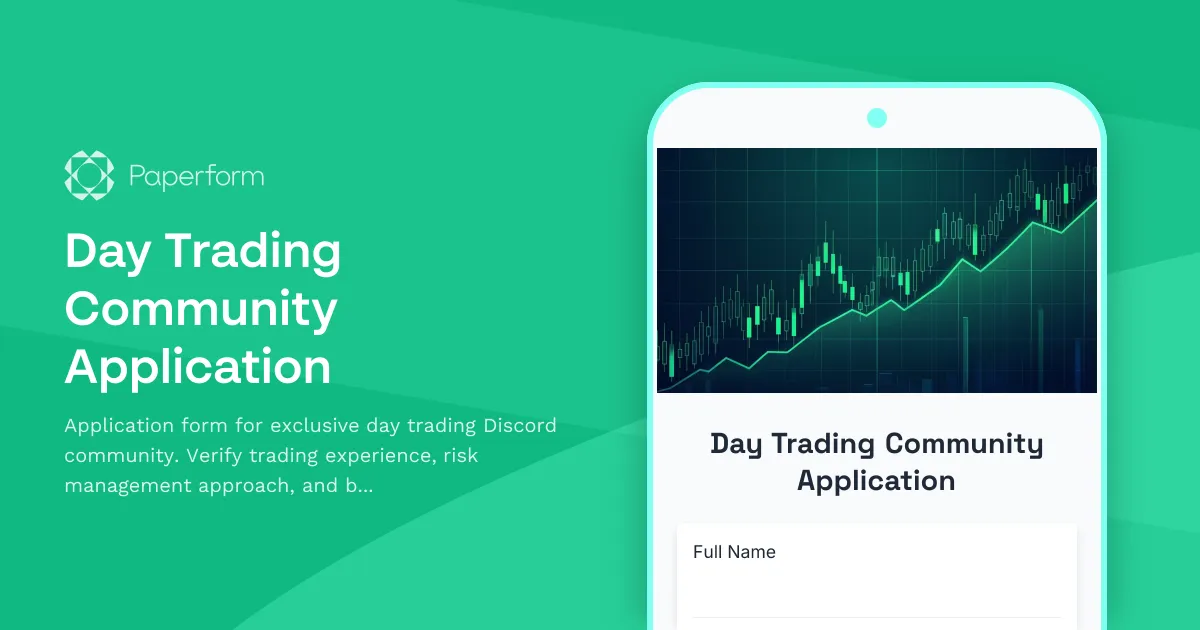 Paperform

Day Trading Community Application

Application form for exclusive day trading Discord community. Verify trading experience, risk management approach, and b...

Day Trading Community Application

Full Name